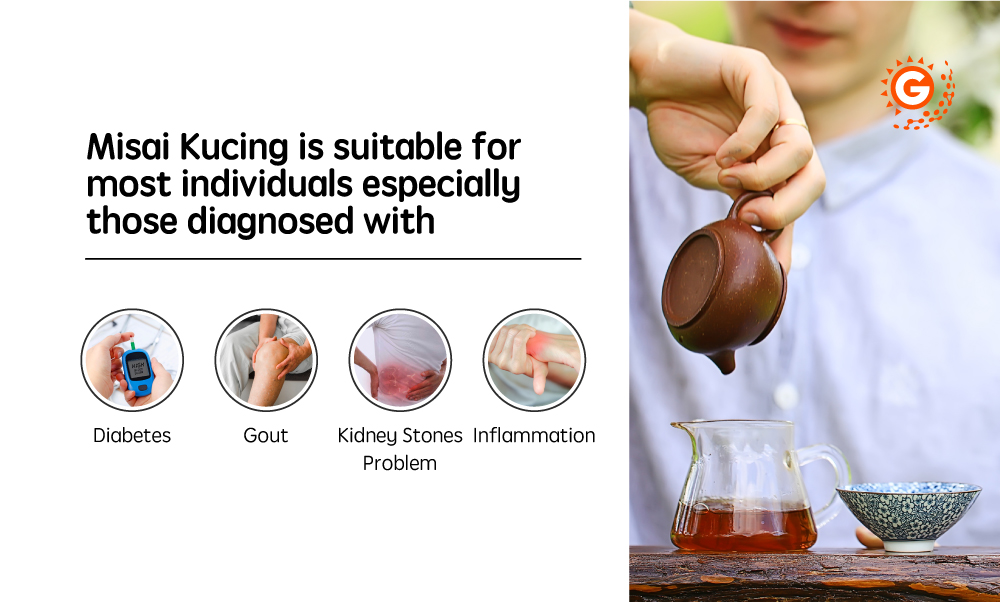 Misai Kucing is suitable for most individuals especially those diagnosed with

Diabetes

Gout

Kidney Stones Problem

Inflammation

G